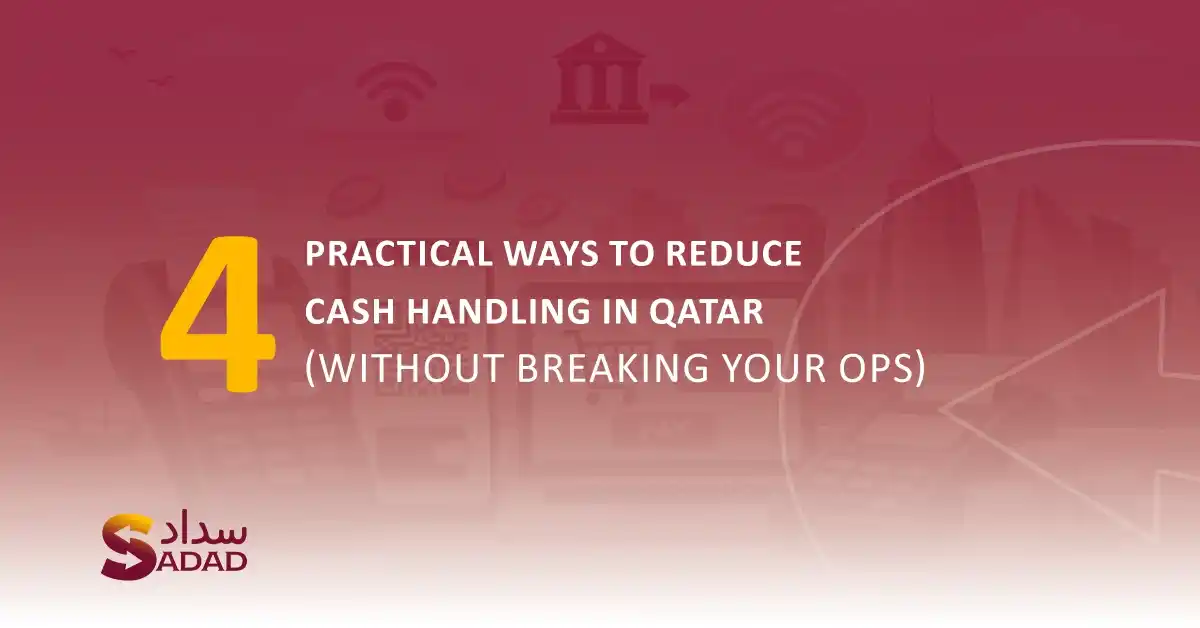 4 PRACTICAL WAYS TO REDUCE CASH HANDLING IN QATAR (WITHOUT BREAKING YOUR OPS)

سداد
SADAD